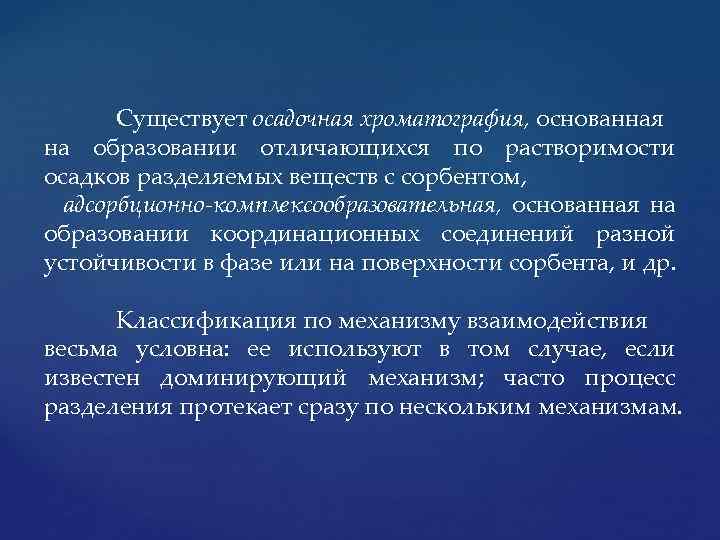 Существует осадочная хроматография, основанная на образовании отличающихся по растворимости осадков разделяемых веществ с сорбентом,

адсорбционно-комплексообразовательная, основанная на образовании координационных соединений разной устойчивости в фазе или на поверхности сорбента, и др.

Классификация по механизму взаимодействия весьма условна: ее используют в том случае, если известен доминирующий механизм; часто процесс разделения протекает сразу по нескольким механизмам.